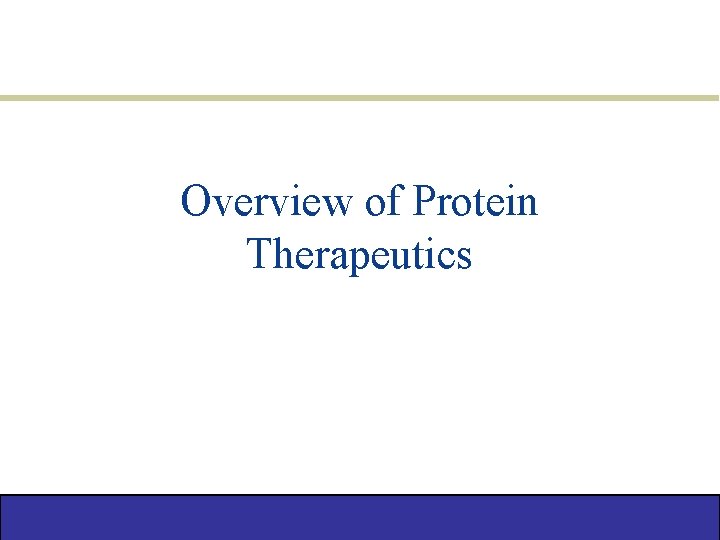 Overview of Protein Therapeutics